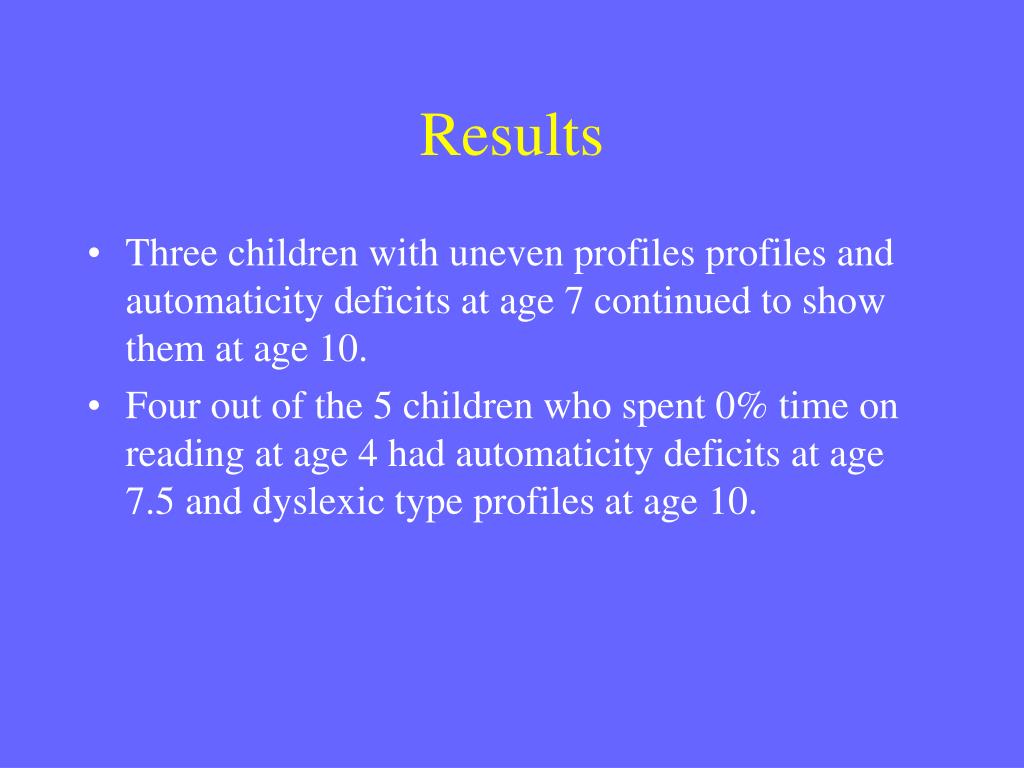 Results

• Three children with uneven profiles profiles and automaticity deficits at age 7 continued to show them at age 10.
• Four out of the 5 children who spent 0% time on reading at age 4 had automaticity deficits at age 7.5 and dyslexic type profiles at age 10.